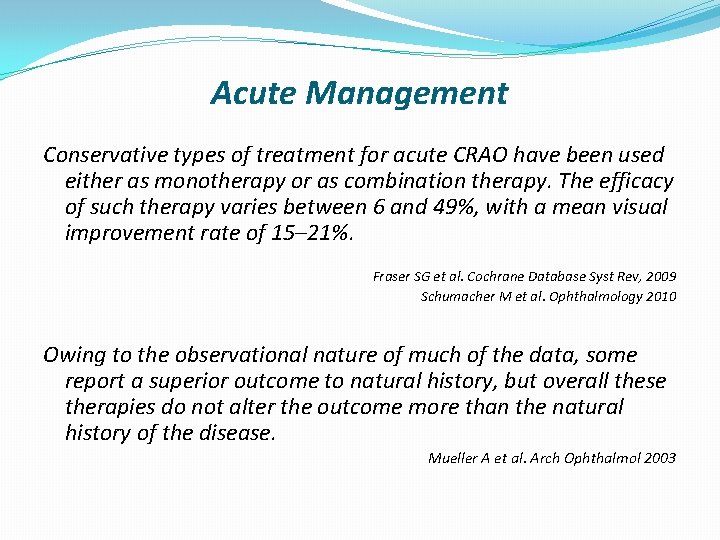 Acute Management

Conservative types of treatment for acute CRAO have been used either as monotherapy or as combination therapy. The efficacy of such therapy varies between 6 and 49%, with a mean visual improvement rate of 15–21%.

Fraser SG et al. Cochrane Database Syst Rev, 2009
Schumacher M et al. Ophthalmology 2010

Owing to the observational nature of much of the data, some report a superior outcome to natural history, but overall these therapies do not alter the outcome more than the natural history of the disease.

Mueller A et al. Arch Ophthalmol 2003